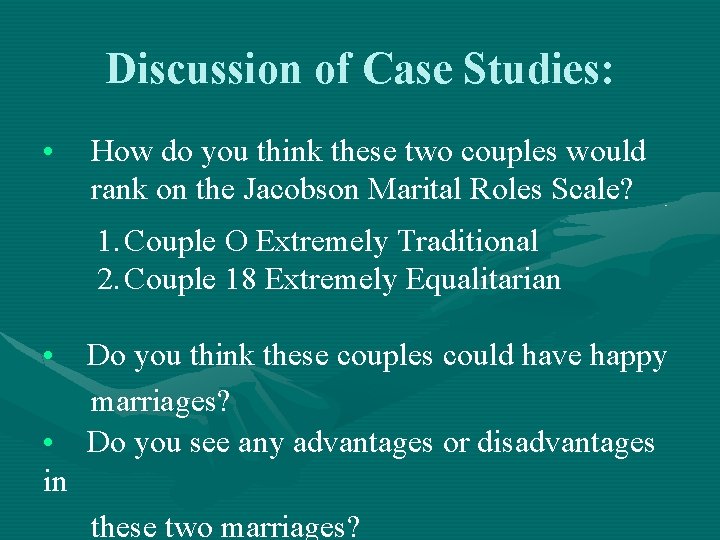 Discussion of Case Studies:

• How do you think these two couples would rank on the Jacobson Marital Roles Scale?

1. Couple O Extremely Traditional
2. Couple 18 Extremely Equalitarian

• Do you think these couples could have happy marriages?
• Do you see any advantages or disadvantages in these two marriages?